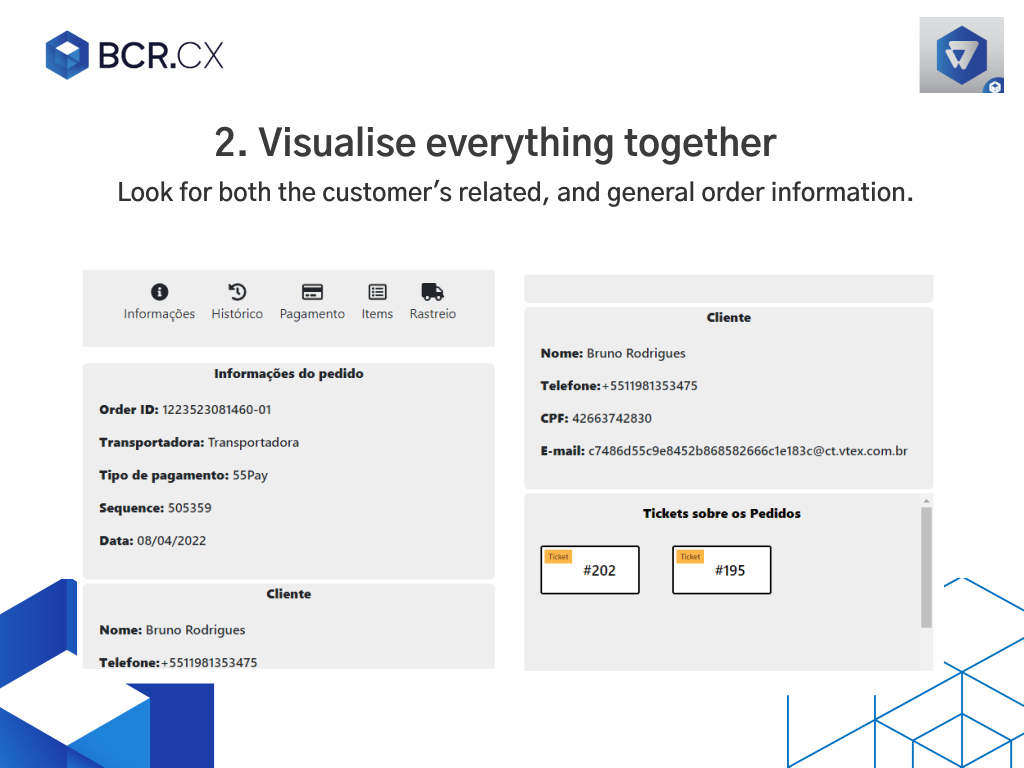 BCR.CX

2. Visualise everything together

Look for both the customer's related, and general order information.

Informações Histórico Pagamento Items Rastreio

Informações do pedido

Order ID: 1223523081460-01

Transportadora: Transportadora

Tipo de pagamento: 55Pay

Sequence: 505359

Data: 08/04/2022

Cliente

Nome: Bruno Rodrigues

Telefone:+5511981353475

Cliente

Nome: Bruno Rodrigues

Telefone:+5511981353475

CPF: 42663742830

E-mail: c7486d55c9e8452b868582666c1e183c@ct.vtex.com.br

Tickets sobre os Pedidos

Ticket #202

Ticket #195